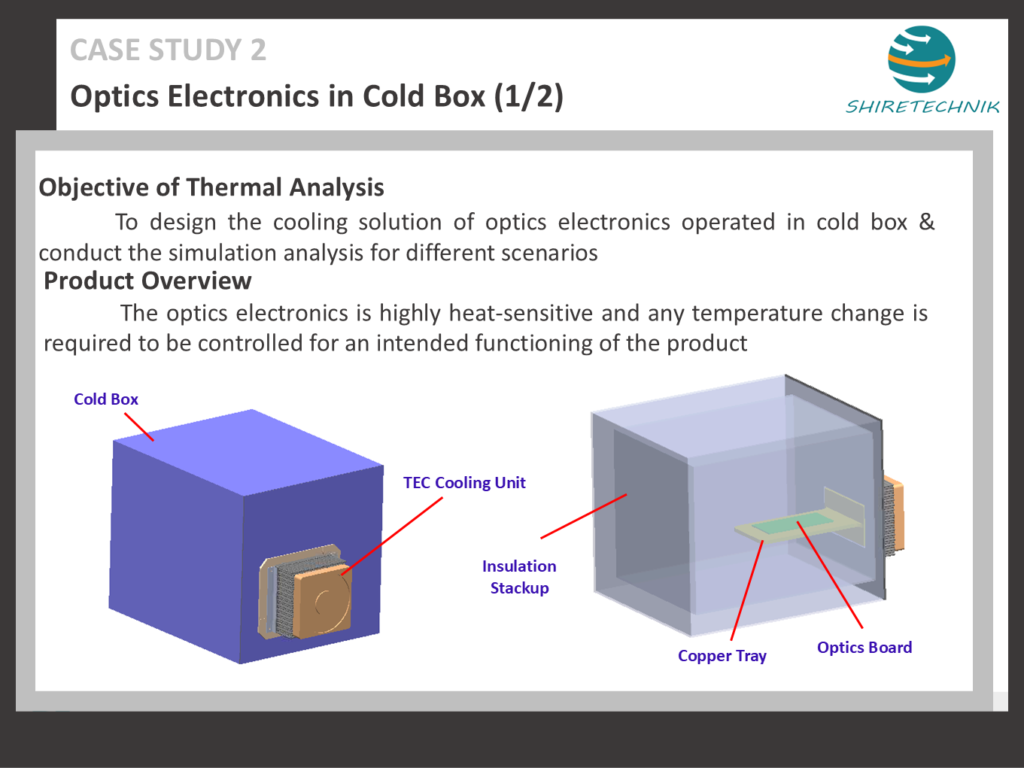 CASE STUDY 2

Optics Electronics in Cold Box (1/2)

SHIRETECHNIK

Objective of Thermal Analysis

To design the cooling solution of optics electronics operated in cold box & conduct the simulation analysis for different scenarios

Product Overview

The optics electronics is highly heat-sensitive and any temperature change is required to be controlled for an intended functioning of the product

Cold Box

TEC Cooling Unit

Insulation Stackup

Copper Tray

Optics Board